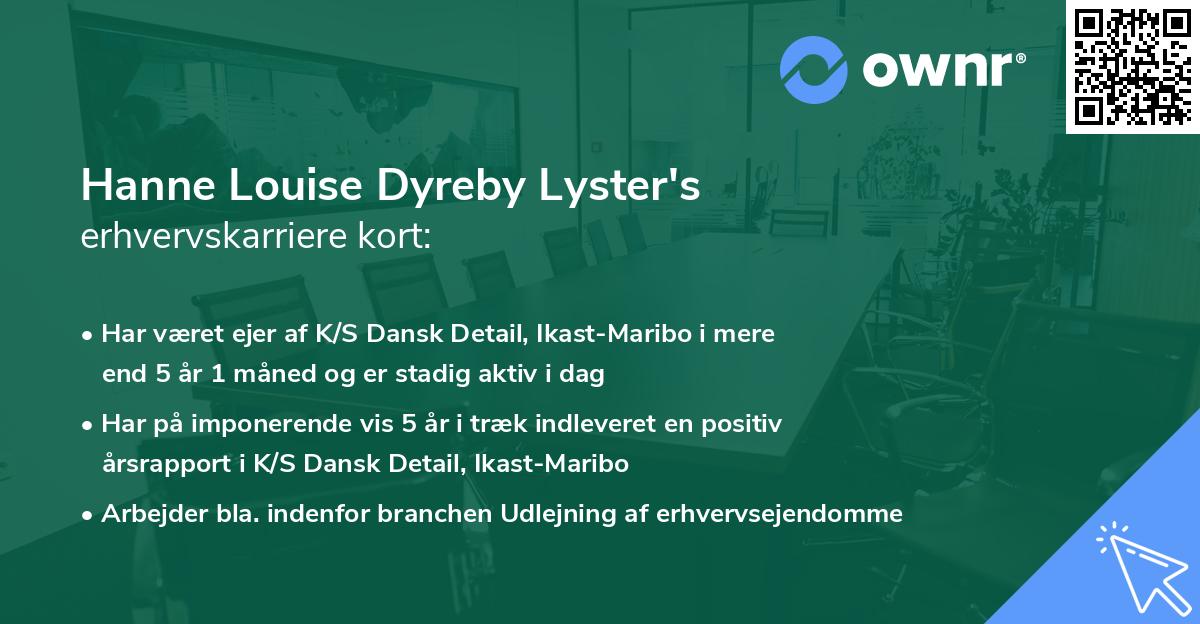 ownr®

Hanne Louise Dyreby Lyster's
erhvervskarriere kort:

• Har været ejer af K/S Dansk Detail, Ikast-Maribo i mere end 5 år 1 måned og er stadig aktiv i dag
• Har på imponerende vis 5 år i træk indleveret en positiv årsrapport i K/S Dansk Detail, Ikast-Maribo
• Arbejder bla. indenfor branchen Udlejning af erhvervsejendomme